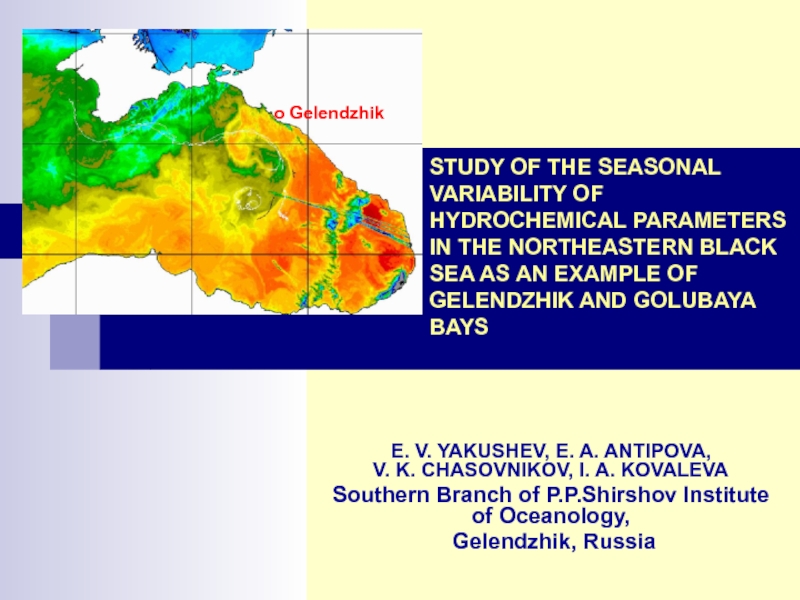 o Gelendzhik

STUDY OF THE SEASONAL VARIABILITY OF HYDROCHEMICAL PARAMETERS IN THE NORTHEASTERN BLACK SEA AS AN EXAMPLE OF GELENDZHIK AND GOLUBAYA BAYS

E. V. YAKUSHEV, E. A. ANTIPOVA, V. K. CHASOVNIKOV, I. A. KOVALEVA
Southern Branch of P.P.Shirshov Institute of Oceanology,
Gelendzhik, Russia